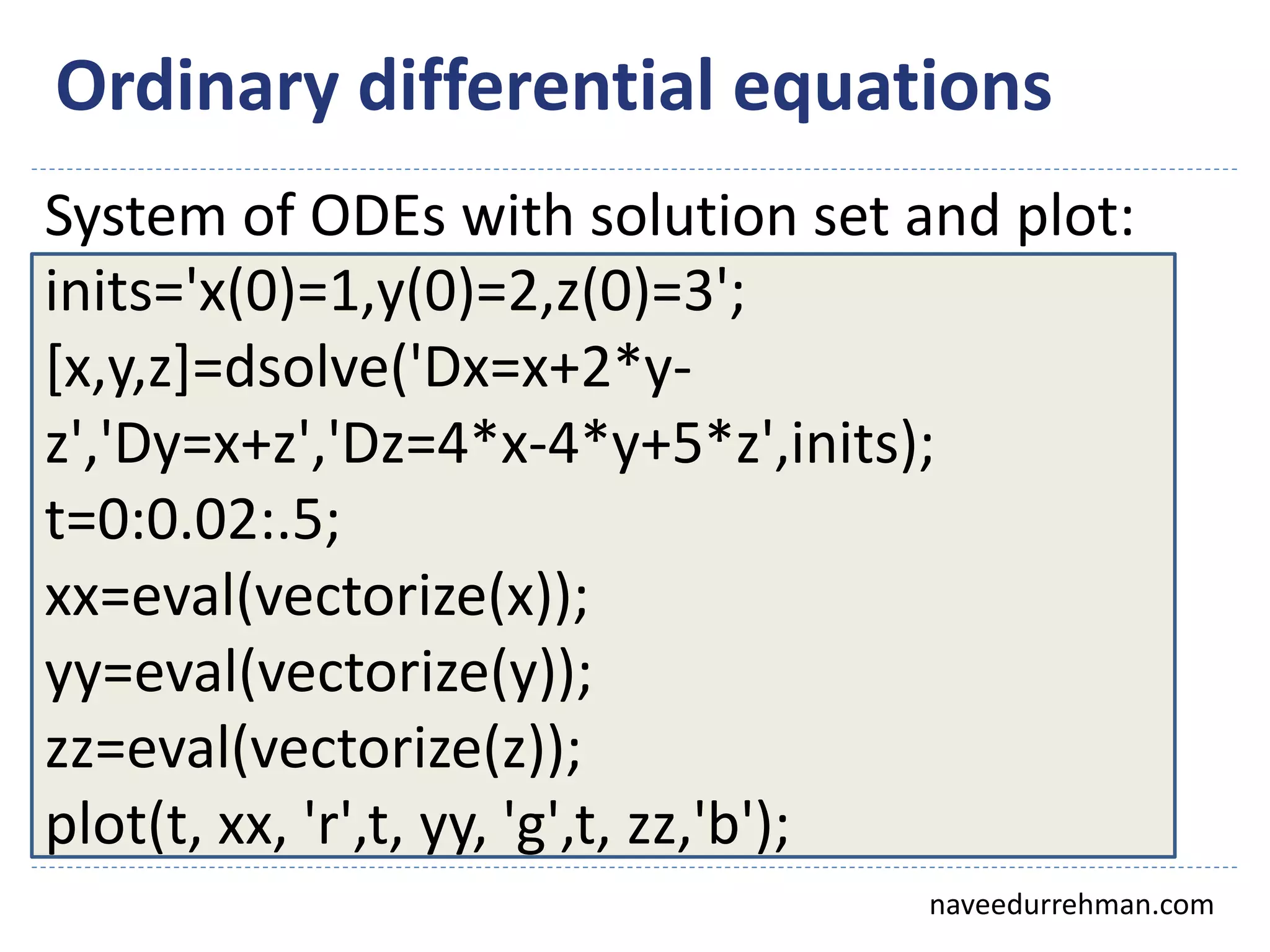 Ordinary differential equations

System of ODEs with solution set and plot:

inits='x(0)=1,y(0)=2,z(0)=3';
[x,y,z]=dsolve('Dx=x+2*y-z','Dy=x+z','Dz=4*x-4*y+5*z',inits);
t=0:0.02:.5;
xx=eval(vectorize(x));
yy=eval(vectorize(y));
zz=eval(vectorize(z));
plot(t, xx, 'r',t, yy, 'g',t, zz,'b');

naveedurrehman.com